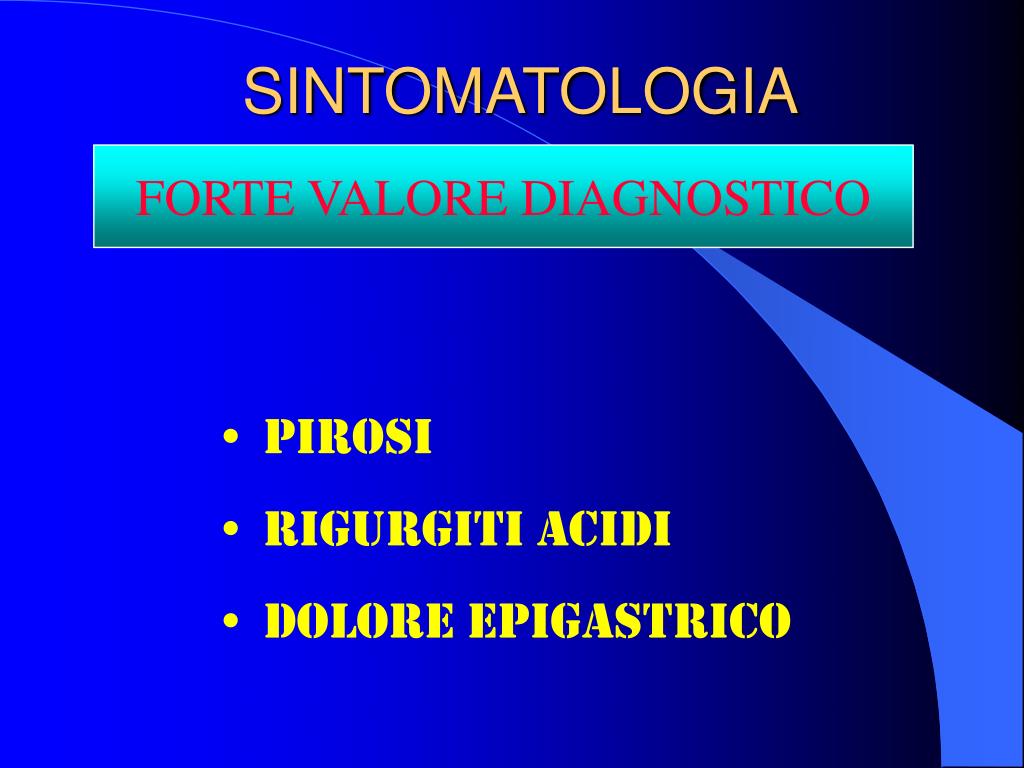 SINTOMATOLOGIA

FORTE VALORE DIAGNOSTICO

• PIROSI
• RIGURGITI ACIDI
• DOLORE EPIGASTRICO